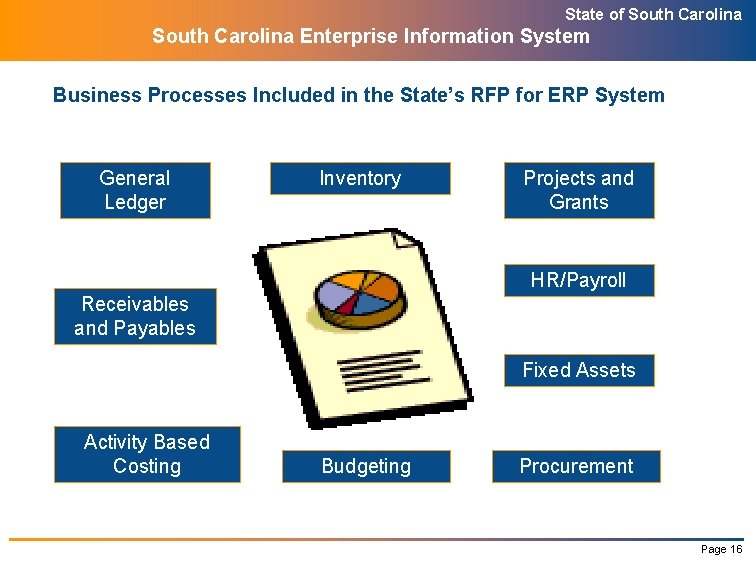 State of South Carolina
South Carolina Enterprise Information System

Business Processes Included in the State's RFP for ERP System

General Ledger

Inventory

Projects and Grants

HR/Payroll

Receivables and Payables

Fixed Assets

Activity Based Costing

Budgeting

Procurement

Page 16